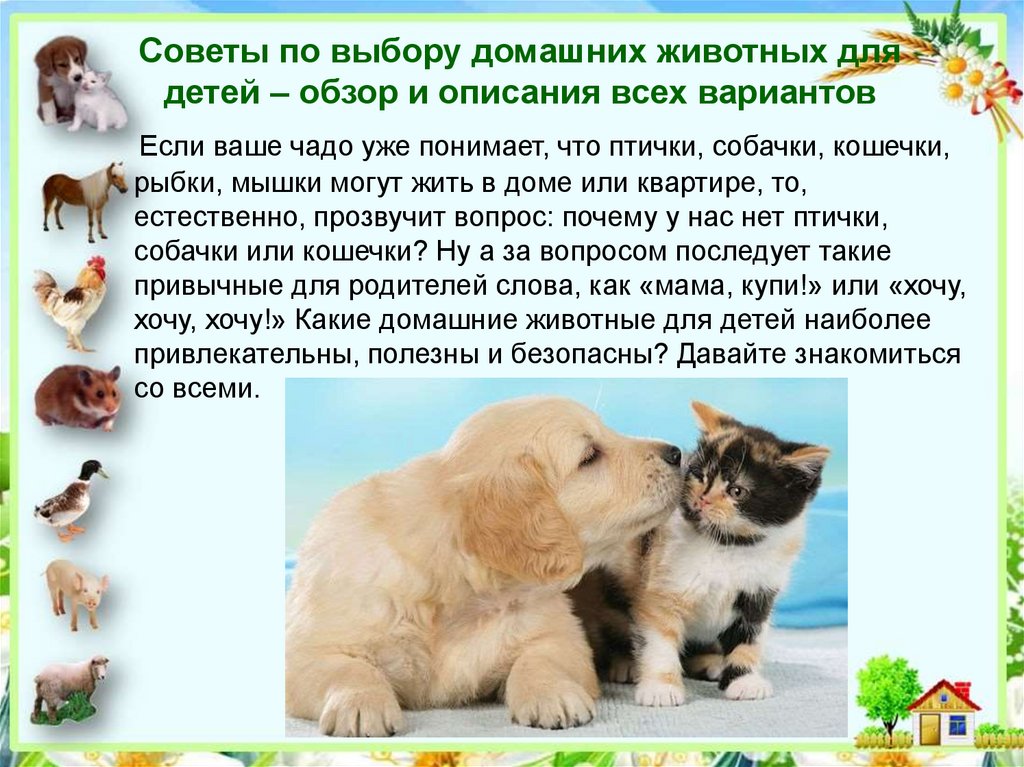 Советы по выбору домашних животных для детей – обзор и описания всех вариантов

Если ваше чадо уже понимает, что птички, собачки, кошечки, рыбки, мышки могут жить в доме или квартире, то, естественно, прозвучит вопрос: почему у нас нет птички, собачки или кошечки? Ну а за вопросом последует такие привычные для родителей слова, как «мама, купи!» или «хочу, хочу, хочу!» Какие домашние животные для детей наиболее привлекательны, полезны и безопасны? Давайте знакомиться со всеми.